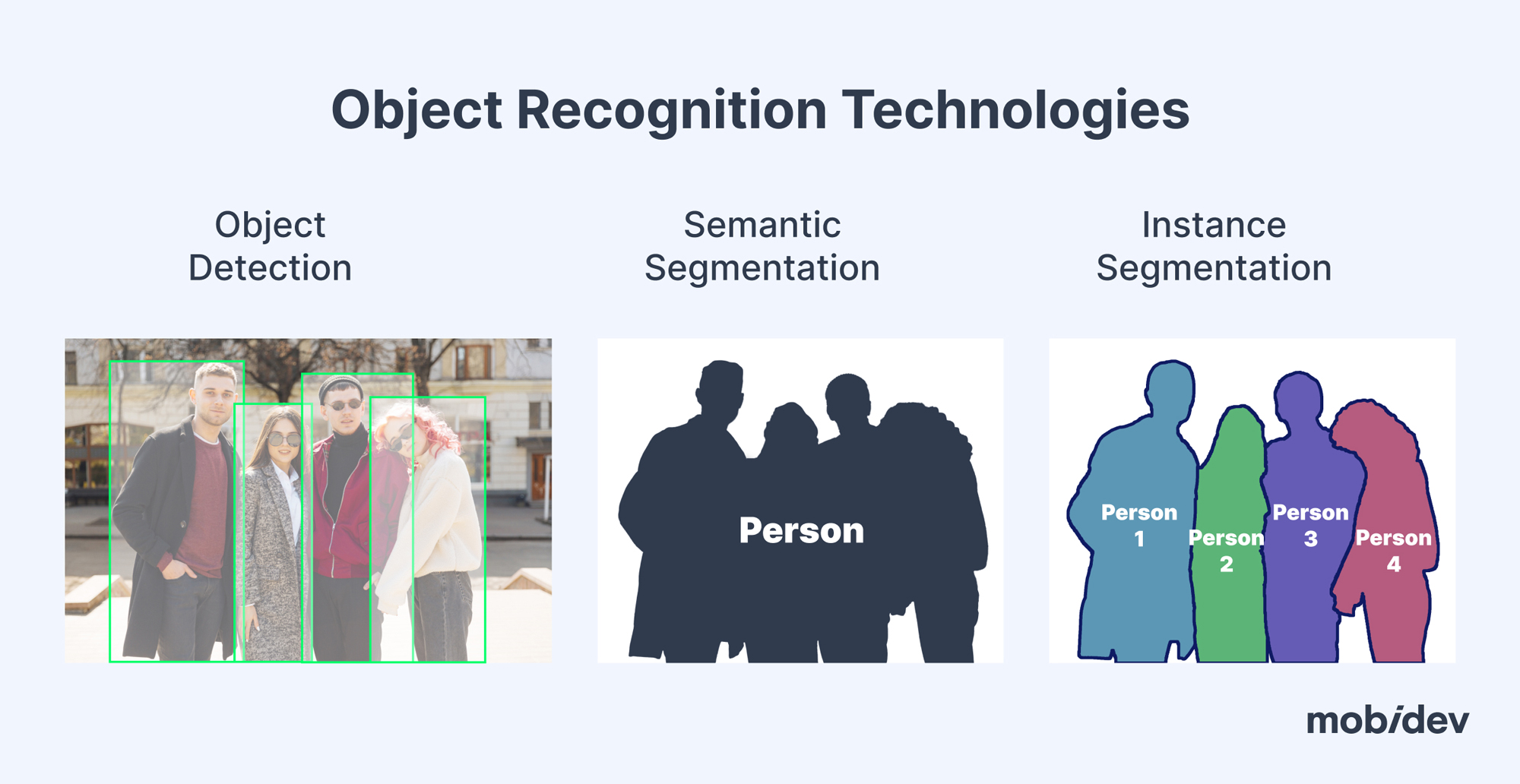 Object Recognition Technologies

Object Detection

Semantic Segmentation

Instance Segmentation

Person

Person 1

Person 2

Person 3

Person 4

mobidev